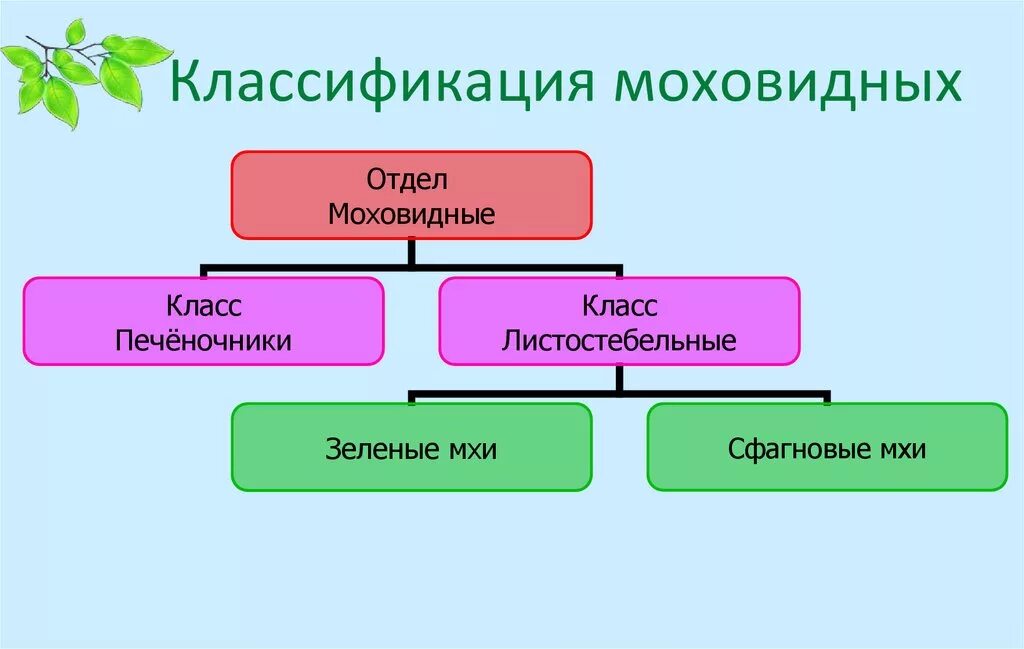 Классификация моховидных

Отдел
Моховидные

Класс
Печёночники

Класс
Листостебельные

Зеленые мхи

Сфагновые мхи